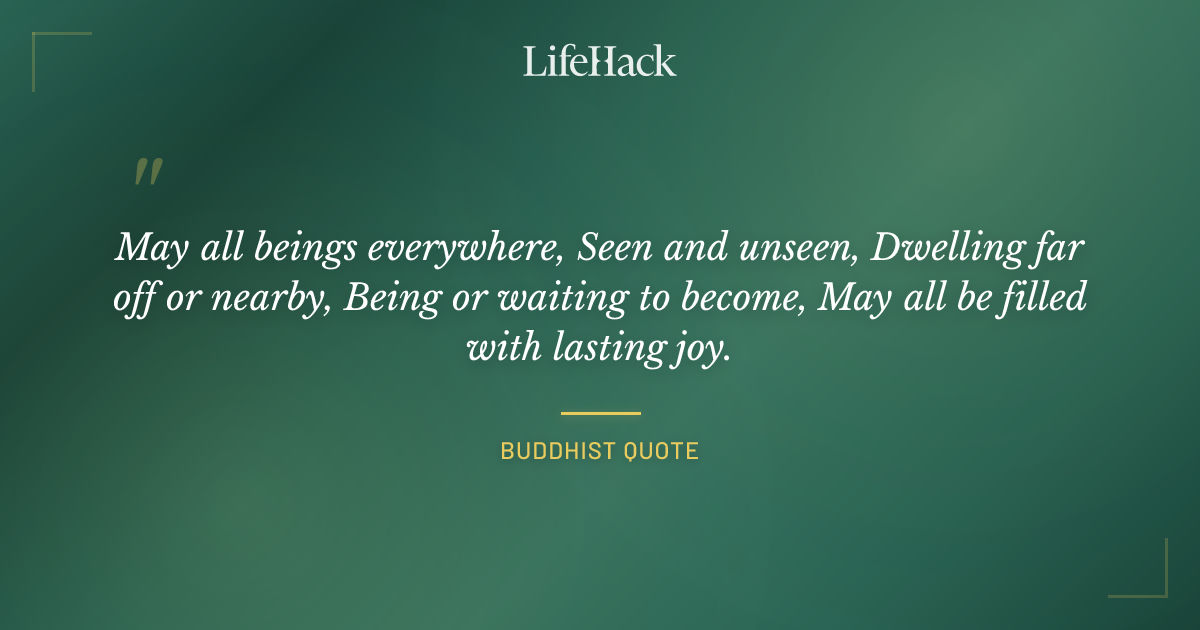 LifeHack

"

May all beings everywhere, Seen and unseen, Dwelling far off or nearby, Being or waiting to become, May all be filled with lasting joy.

BUDDHIST QUOTE